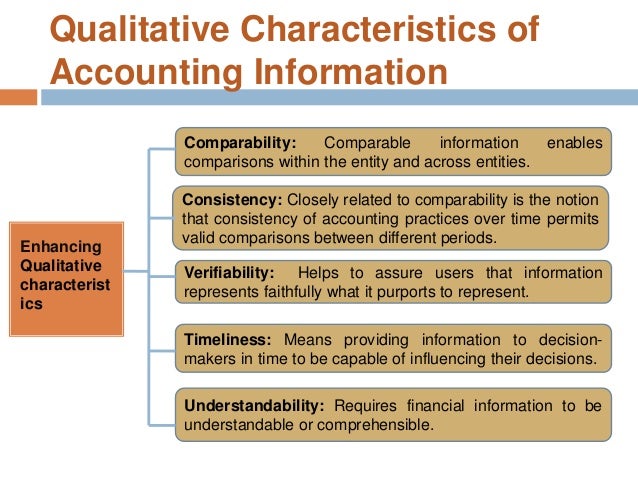 Qualitative Characteristics of Accounting Information

Enhancing Qualitative characteristics

Comparability: Comparable information enables comparisons within the entity and across entities.

Consistency: Closely related to comparability is the notion that consistency of accounting practices over time permits valid comparisons between different periods.

Verifiability: Helps to assure users that information represents faithfully what it purports to represent.

Timeliness: Means providing information to decision-makers in time to be capable of influencing their decisions.

Understandability: Requires financial information to be understandable or comprehensible.